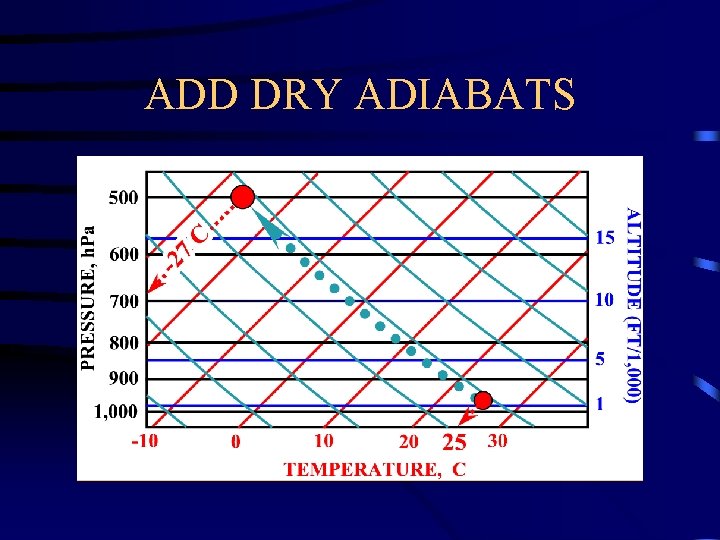 ADD DRY ADIABATS

PRESSURE, hPa

500
600
700
800
900
1,000

-27 C

ALTITUDE (FT/1,000)

15
10
5
1

-10 0 10 20 25 30

TEMPERATURE, C